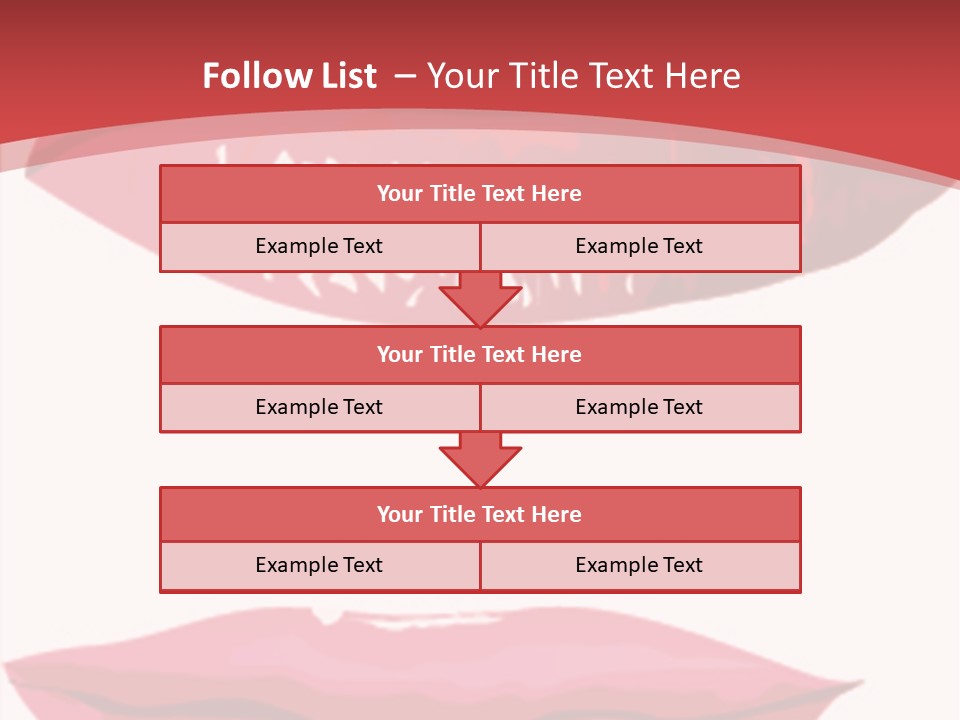 Follow List – Your Title Text Here

Your Title Text Here

Example Text

Example Text

Your Title Text Here

Example Text

Example Text

Your Title Text Here

Example Text

Example Text